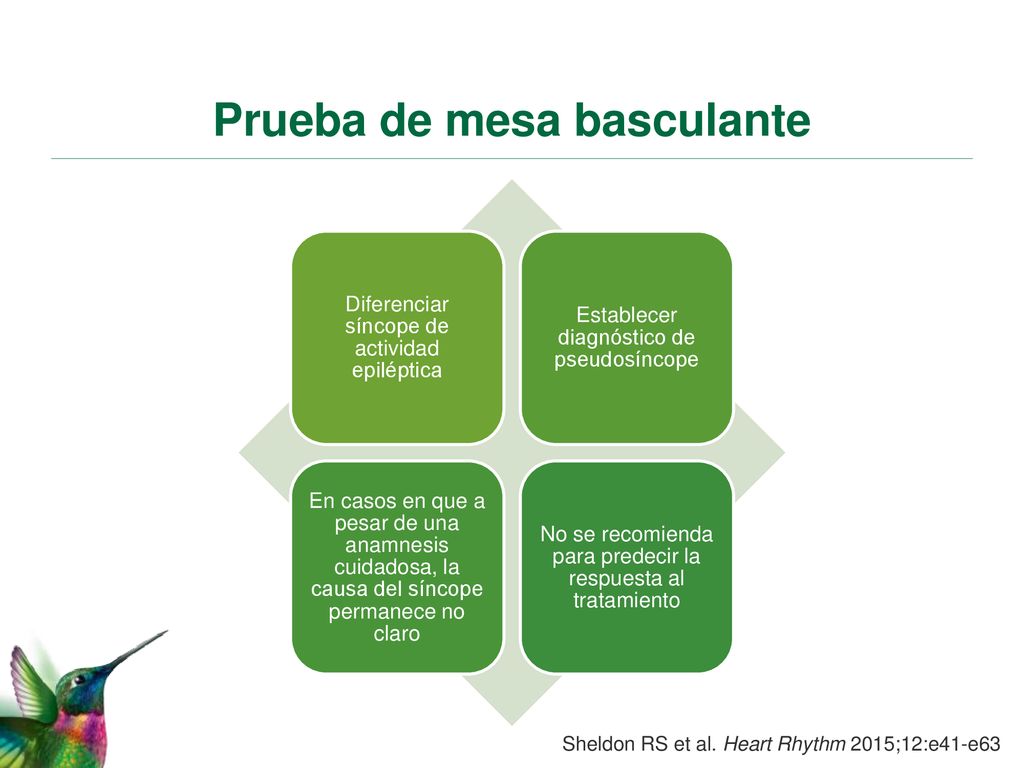 Prueba de mesa basculante

Diferenciar síncope de actividad epiléptica

Establecer diagnóstico de pseudosíncope

En casos en que a pesar de una anamnesis cuidadosa, la causa del síncope permanece no claro

No se recomienda para predecir la respuesta al tratamiento

Sheldon RS et al. Heart Rhythm 2015;12:e41-e63